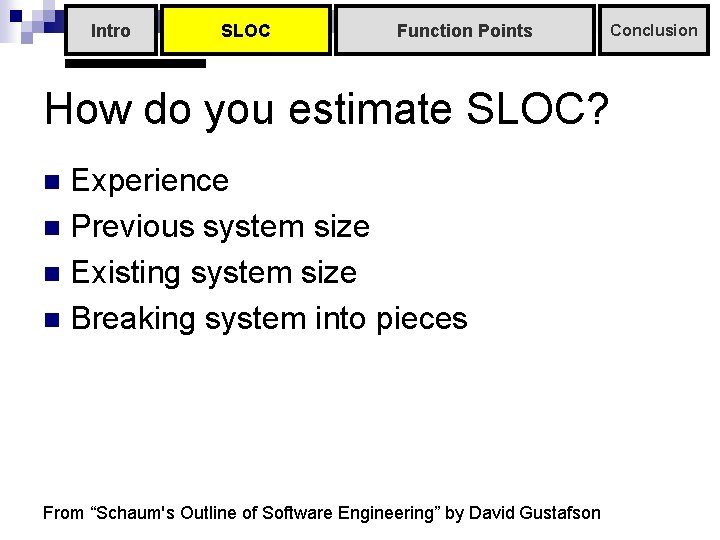 Intro SLOC Function Points Conclusion

How do you estimate SLOC?

- Experience
- Previous system size
- Existing system size
- Breaking system into pieces

From “Schaum's Outline of Software Engineering” by David Gustafson